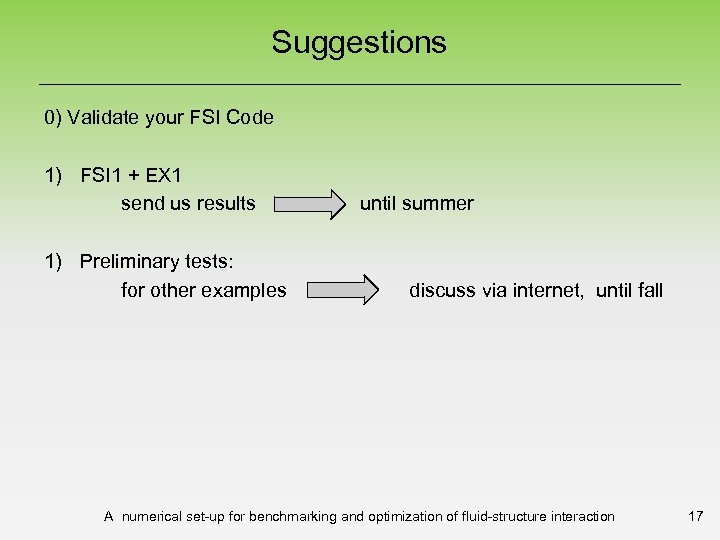 Suggestions

0) Validate your FSI Code

1) FSI1 + EX1
send us results until summer

1) Preliminary tests:
for other examples discuss via internet, until fall

A numerical set-up for benchmarking and optimization of fluid-structure interaction 17